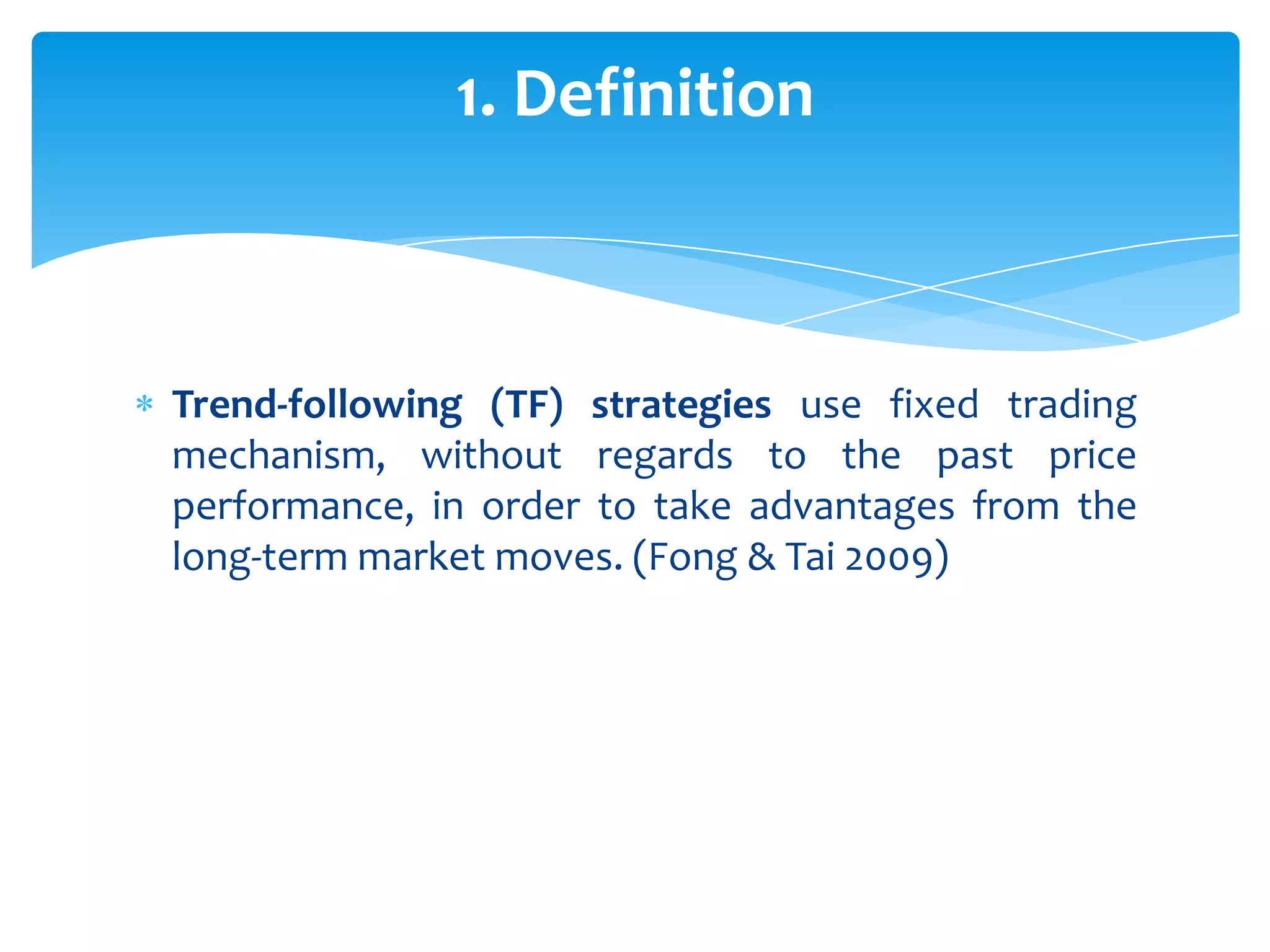 1. Definition

* Trend-following (TF) strategies use fixed trading mechanism, without regards to the past price performance, in order to take advantages from the long-term market moves. (Fong & Tai 2009)